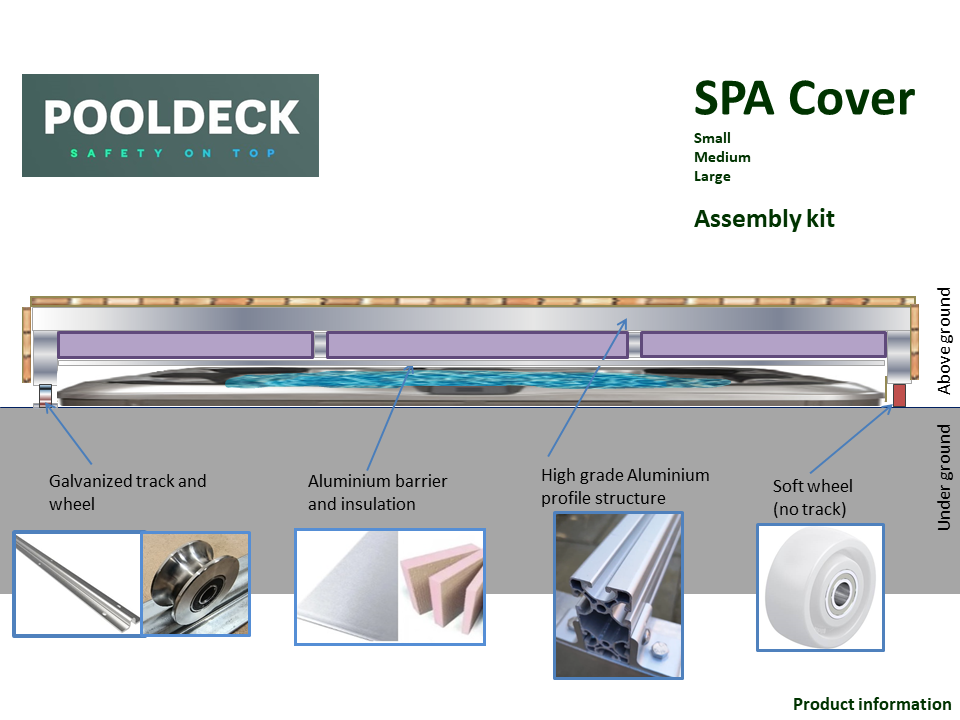 POOLDECK
SAFETY ON TOP

SPA Cover
Small
Medium
Large

Assembly kit

Above ground

Under ground

Galvanized track and wheel

Aluminium barrier and insulation

High grade Aluminium profile structure

Soft wheel (no track)

Product information